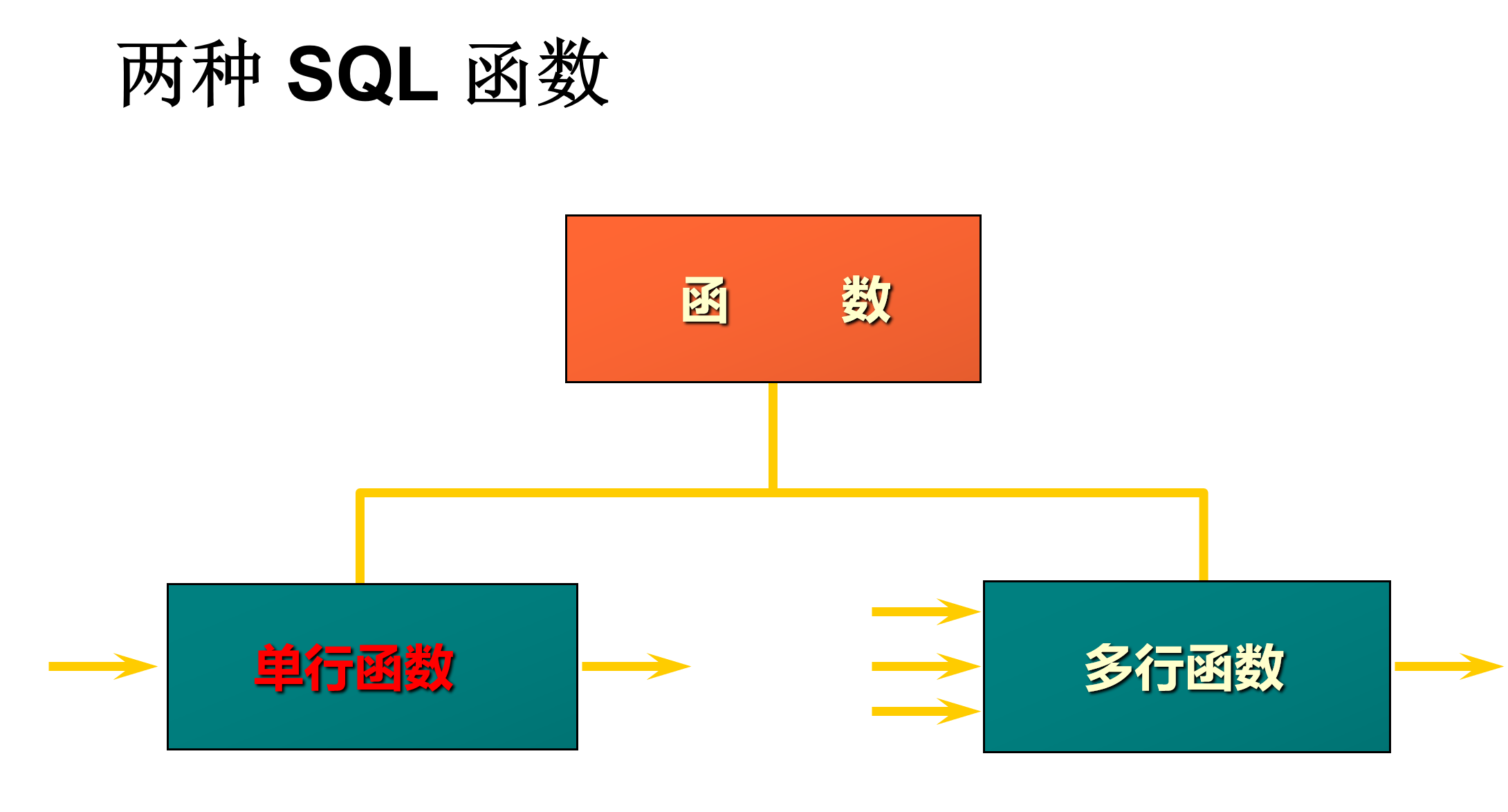 两种 SQL 函数

函 数

单行函数

多行函数